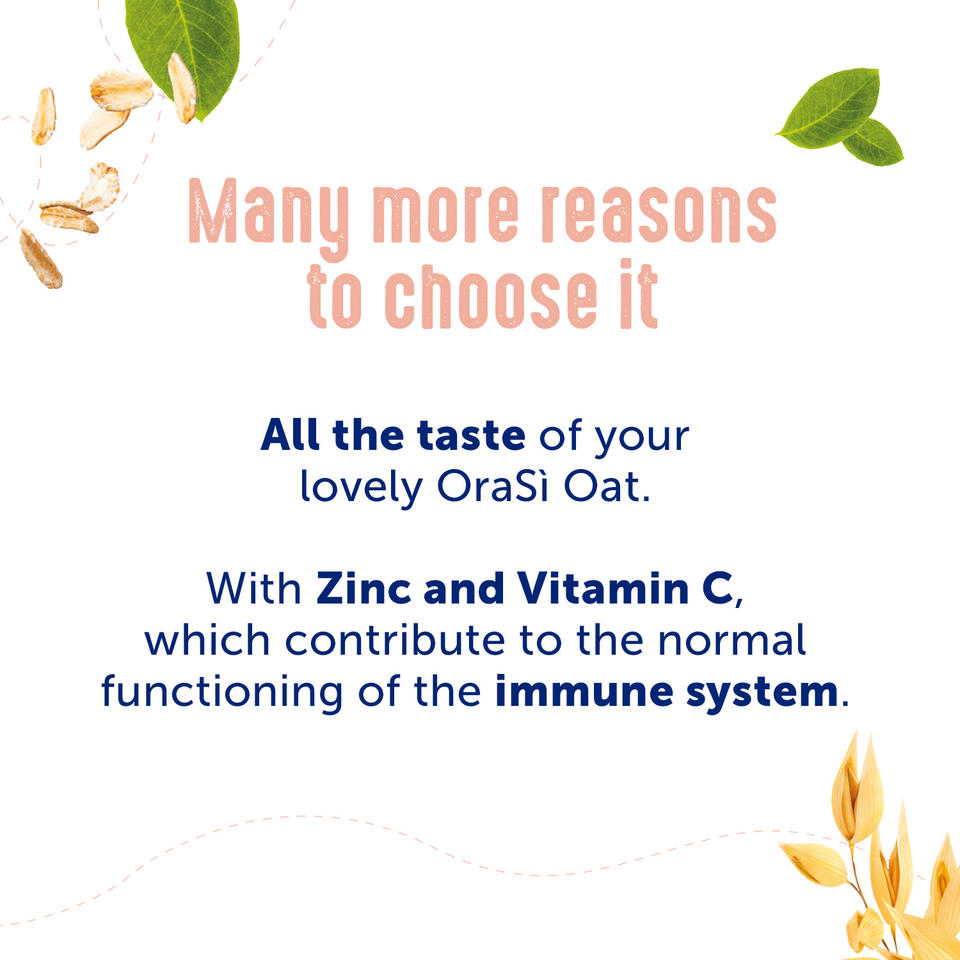 Many more reasons to choose it

All the taste of your lovely OraSì Oat.

With Zinc and Vitamin C, which contribute to the normal functioning of the immune system.